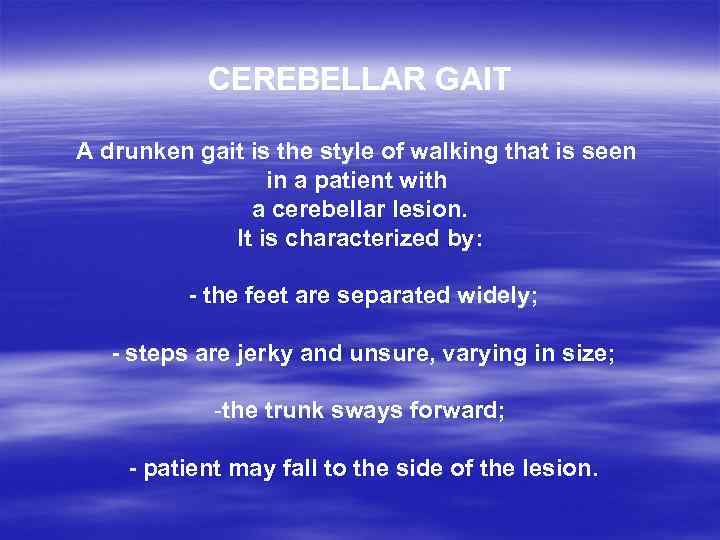 CEREBELLAR GAIT

A drunken gait is the style of walking that is seen in a patient with a cerebellar lesion. It is characterized by:

- the feet are separated widely;

- steps are jerky and unsure, varying in size;

-the trunk sways forward;

- patient may fall to the side of the lesion.